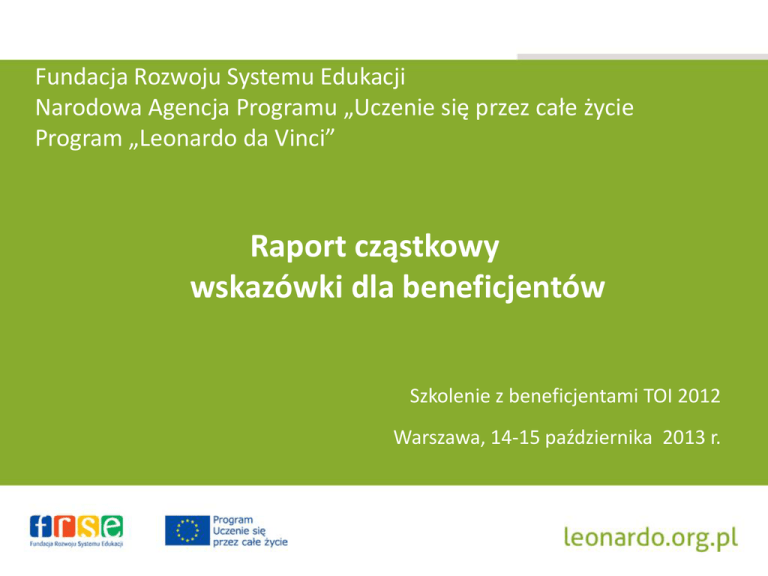 Fundacja Rozwoju Systemu Edukacji
Narodowa Agencja Programu „Uczenie się przez całe życie
Program „Leonardo da Vinci”

Raport cząstkowy
wskazówki dla beneficjentów

Szkolenie z beneficjentami TOI 2012

Warszawa, 14-15 października 2013 r.

frse
Fundacja Rozwoju Systemu Edukacji

Program
Uczenie się
przez całe życie

leonardo.org.pl